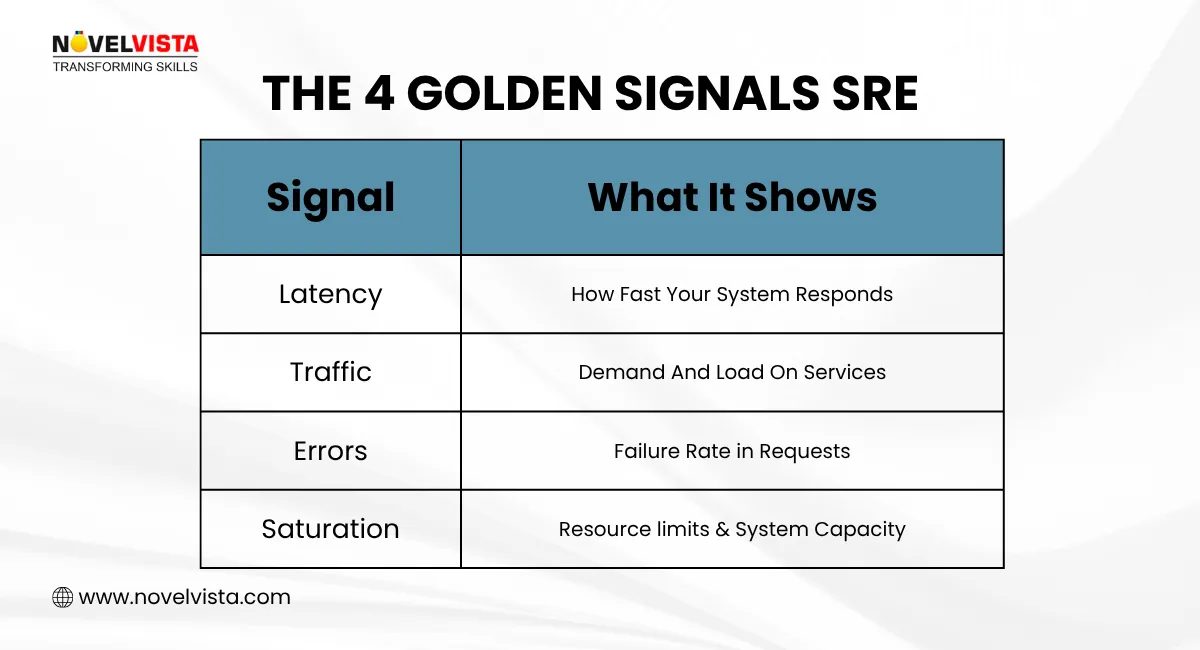 NOVELVISTA
TRANSFORMING SKILLS

THE 4 GOLDEN SIGNALS SRE

| Signal | What It Shows |
|---|---|
| Latency | How Fast Your System Responds |
| Traffic | Demand And Load On Services |
| Errors | Failure Rate in Requests |
| Saturation | Resource limits & System Capacity |

www.novelvista.com